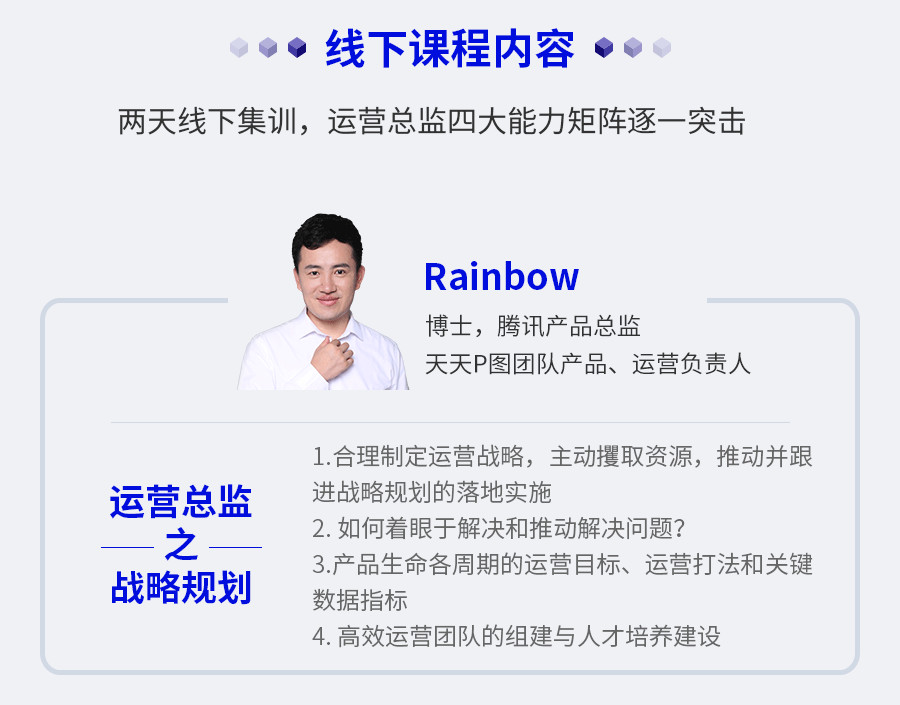 线下课程内容

两天线下集训，运营总监四大能力矩阵逐一突击

Rainbow

博士，腾讯产品总监
天天P图团队产品、运营负责人

运营总监
之
战略规划

1.合理制定运营战略，主动攫取资源，推动并跟进战略规划的落地实施
2. 如何着眼于解决和推动解决问题？
3.产品生命各周期的运营目标、运营打法和关键数据指标
4. 高效运营团队的组建与人才培养建设